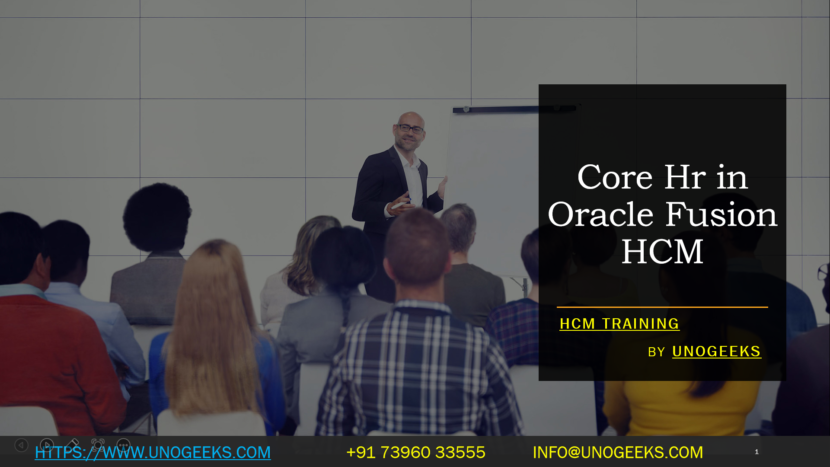 Core Hr in Oracle Fusion HCM

HCM TRAINING

BY UNOGEEKS

HTTPS://WWW.UNOGEEKS.COM +91 73960 33555 INFO@UNOGEEKS.COM 1